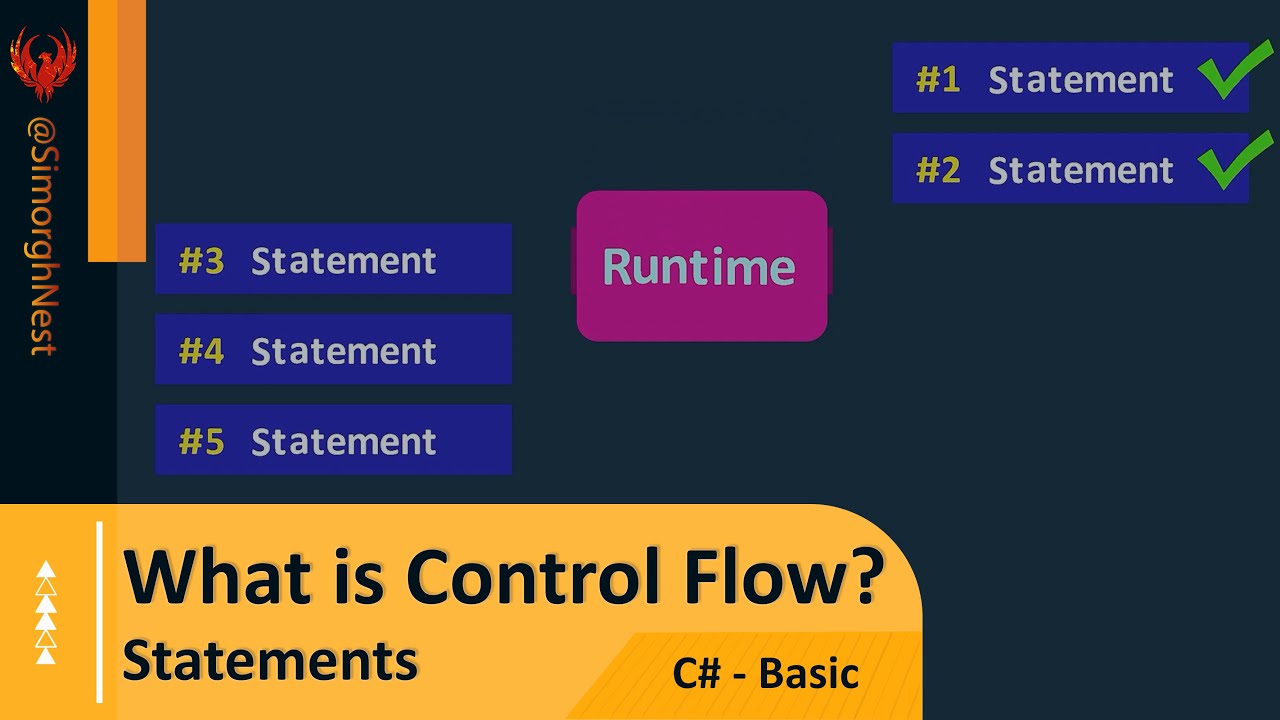 @SimorghNest

#1 Statement

#2 Statement

#3 Statement

#4 Statement

#5 Statement

Runtime

What is Control Flow?
Statements

C# - Basic